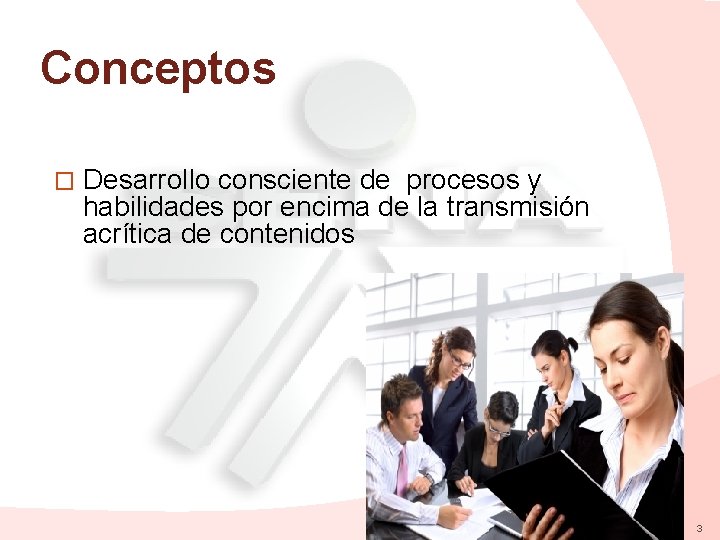 Conceptos

Desarrollo consciente de procesos y habilidades por encima de la transmisión acrítica de contenidos

3